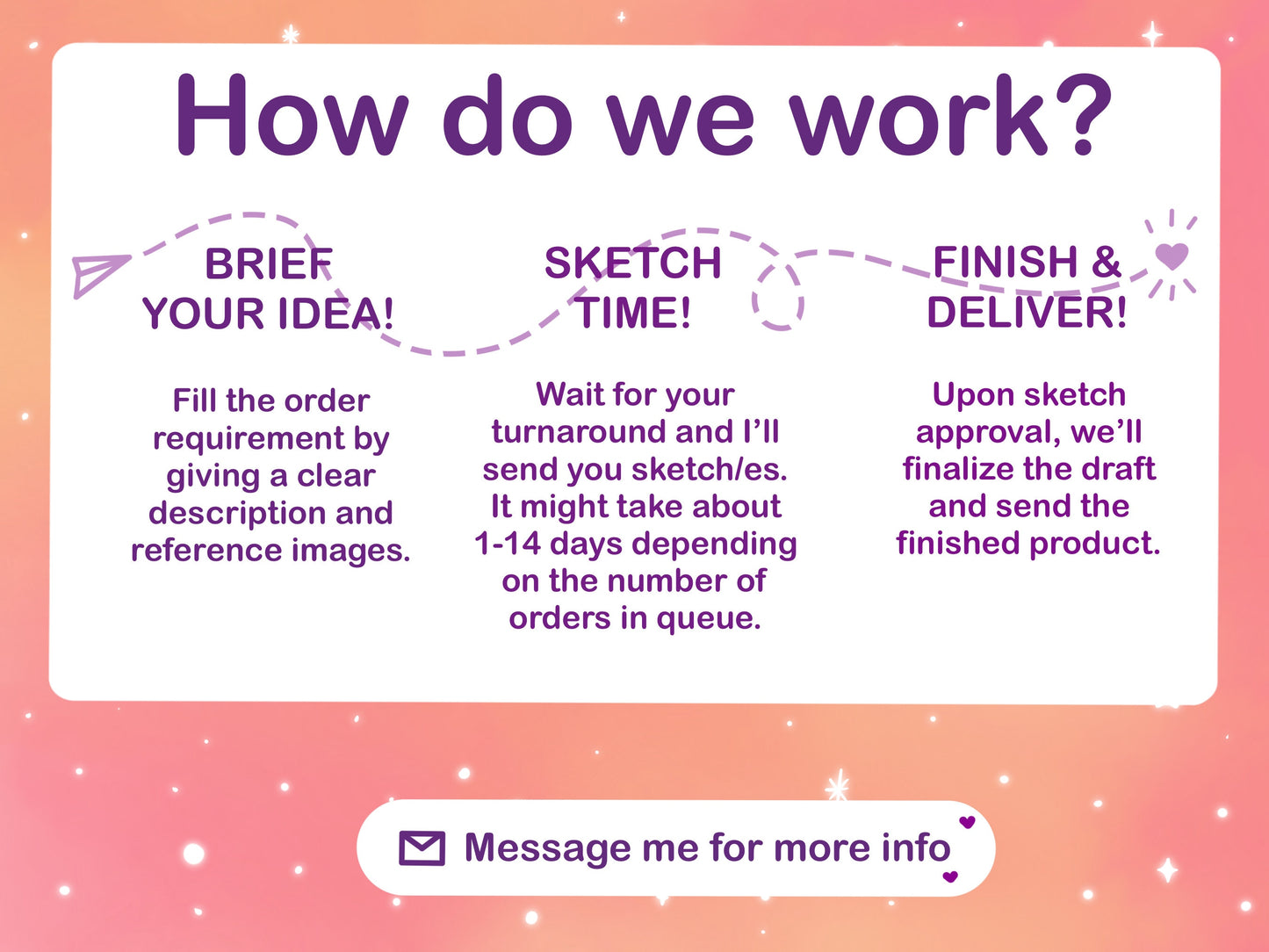 How do we work?

BRIEF YOUR IDEA!

Fill the order requirement by giving a clear description and reference images.

SKETCH TIME!

Wait for your turnaround and I'll send you sketch/es. It might take about 1-14 days depending on the number of orders in queue.

FINISH & DELIVER!

Upon sketch approval, we'll finalize the draft and send the finished product.

Message me for more info